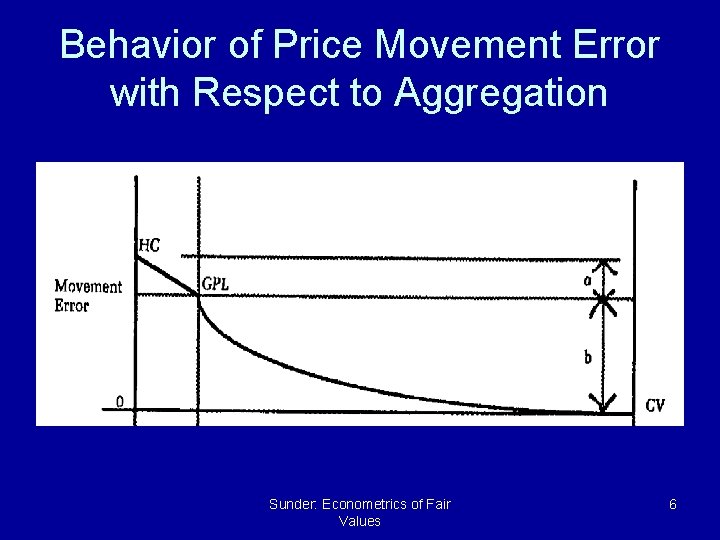 Behavior of Price Movement Error with Respect to Aggregation

HC

Movement Error

GPL

a

b

0

CV

Sunder: Econometrics of Fair Values

6